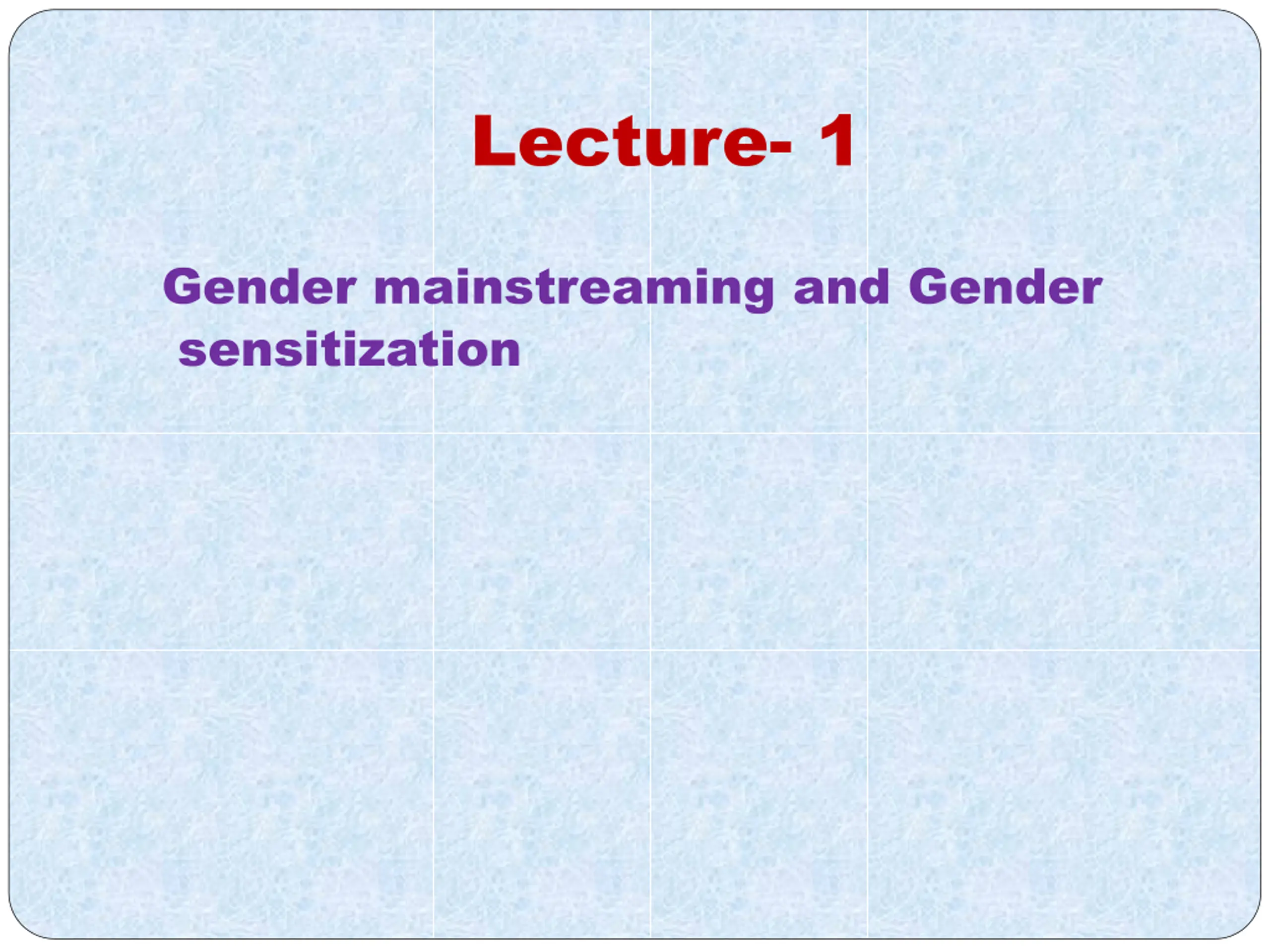 Lecture- 1

Gender mainstreaming and Gender sensitization